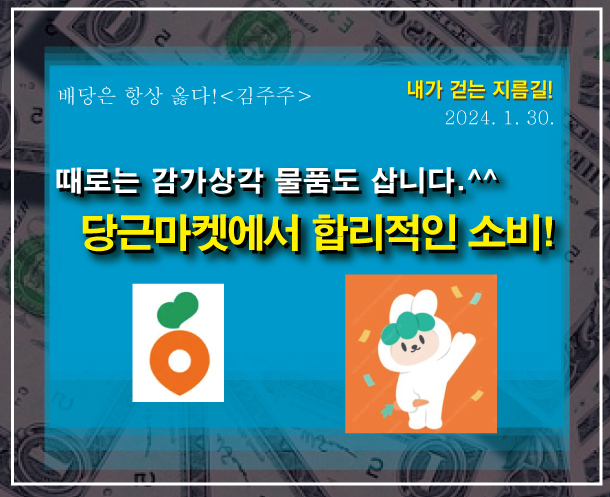 배당은 항상 옳다!<김주주>

내가 걷는 지름길!
2024. 1. 30.

때로는 감가상각 물품도 삽니다.^^

당근마켓에서 합리적인 소비!